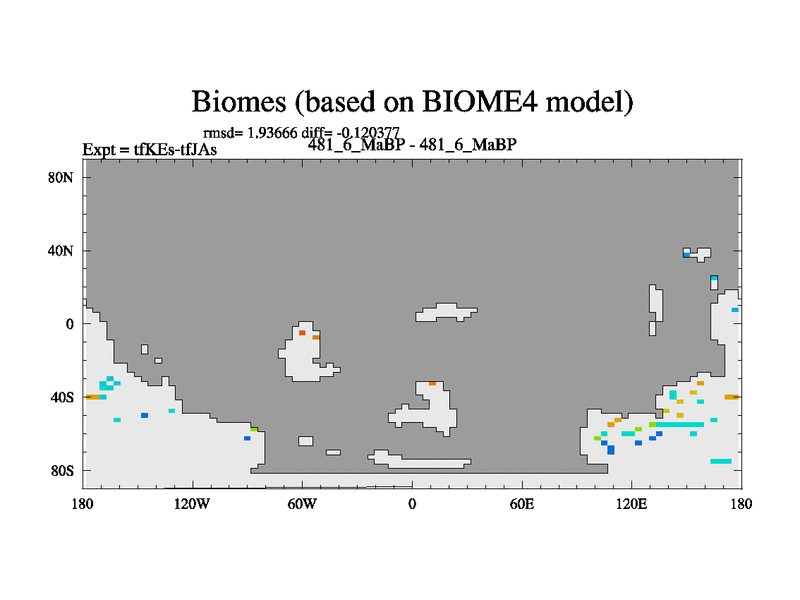 Biomes (based on BIOME4 model)

rmsd= 1.93666 diff= -0.120377

Expt = tfKEs-tfJAs

481_6_MaBP - 481_6_MaBP

80N

40N

0

40S

80S

180

120W

60W

0

60E

120E

180